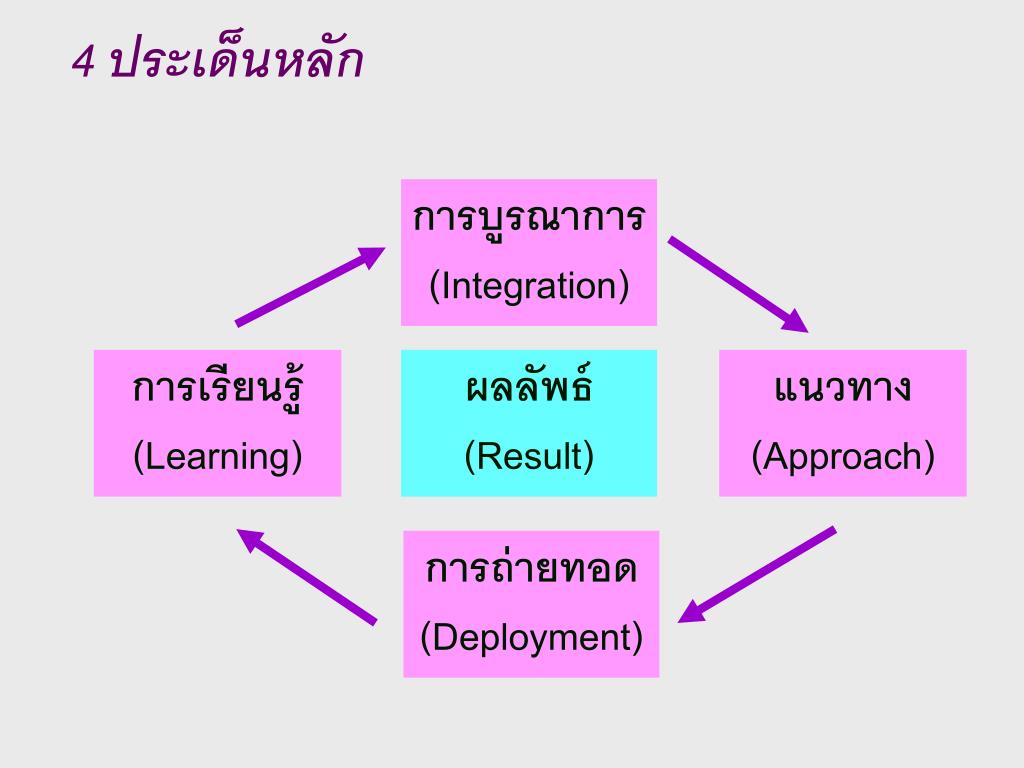 4 ประเด็นหลัก

การบูรณาการ
(Integration)

การเรียนรู้
(Learning)

ผลลัพธ์
(Result)

แนวทาง
(Approach)

การถ่ายทอด
(Deployment)